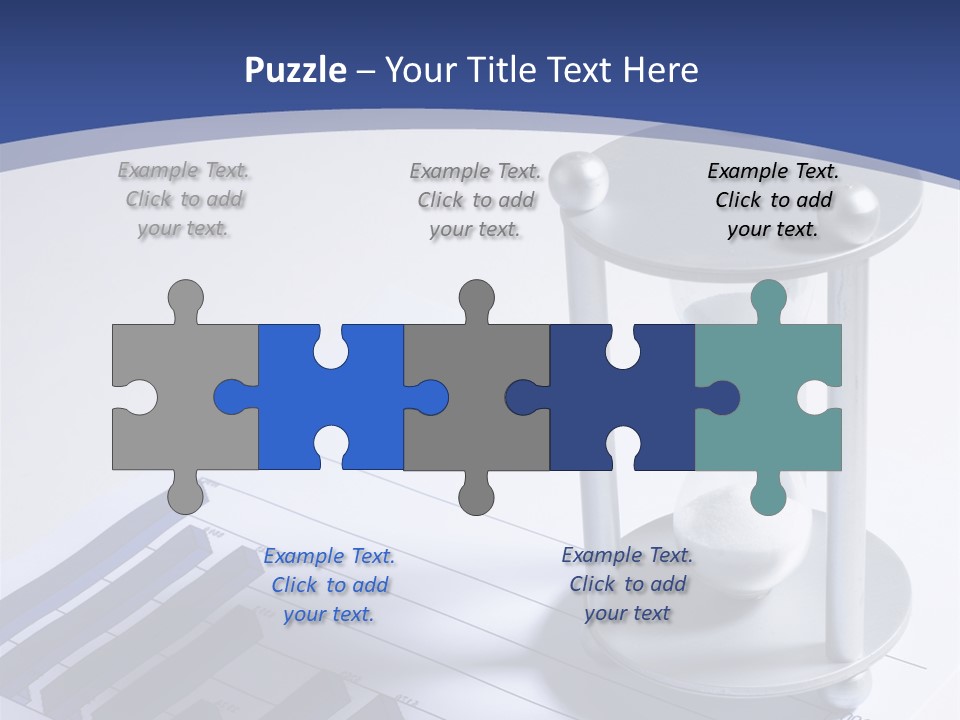 Puzzle – Your Title Text Here

Example Text. Click to add your text.

Example Text. Click to add your text.

Example Text. Click to add your text.

Example Text. Click to add your text.

Example Text. Click to add your text